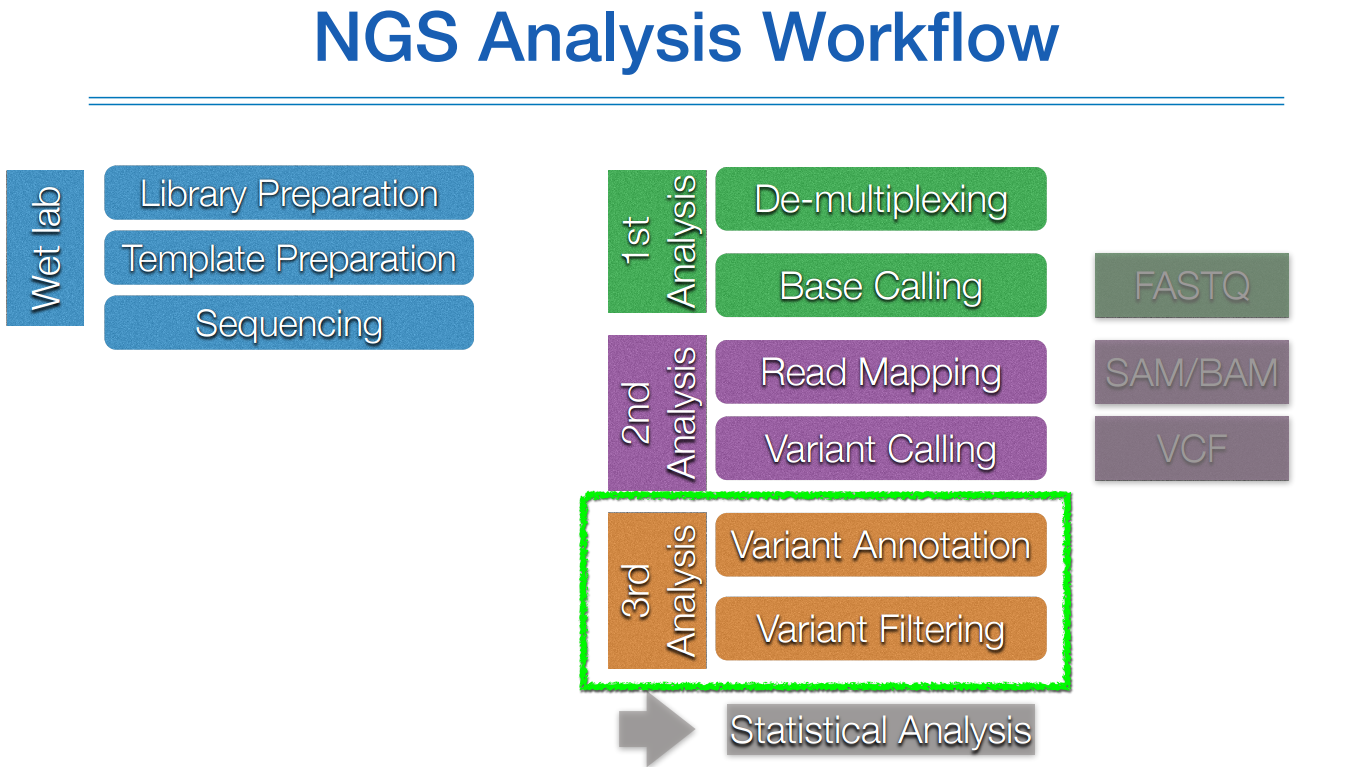 NGS Analysis Workflow

Wet lab

Library Preparation

Template Preparation

Sequencing

1st Analysis

De-multiplexing

Base Calling

FASTQ

2nd Analysis

Read Mapping

SAM/BAM

Variant Calling

VCF

3rd Analysis

Variant Annotation

Variant Filtering

Statistical Analysis